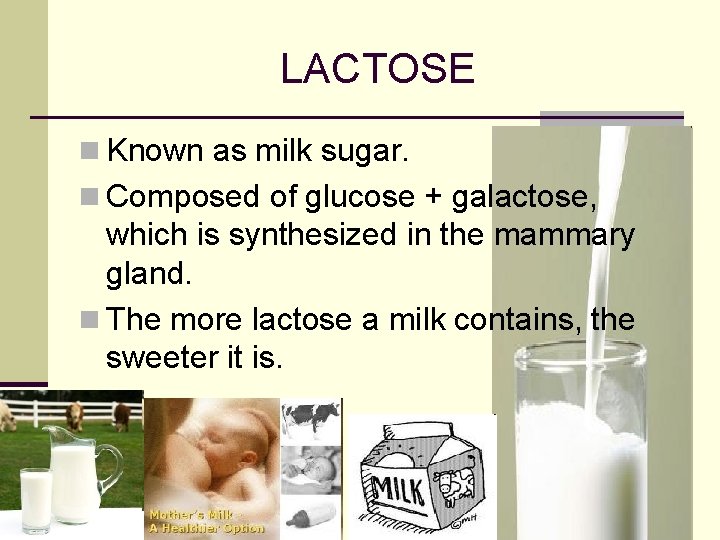 LACTOSE

Known as milk sugar.

Composed of glucose + galactose, which is synthesized in the mammary gland.

The more lactose a milk contains, the sweeter it is.

Mother's Milk
A Healthier Option

MILK

©MH